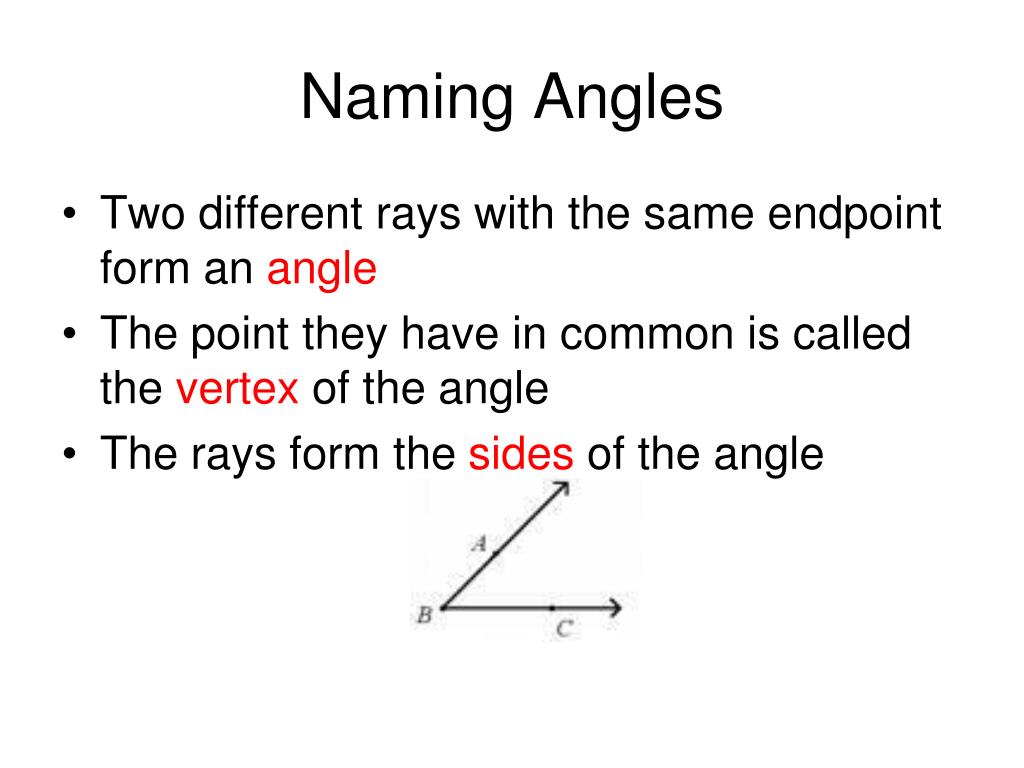 Naming Angles

• Two different rays with the same endpoint form an angle
• The point they have in common is called the vertex of the angle
• The rays form the sides of the angle

A
B
C